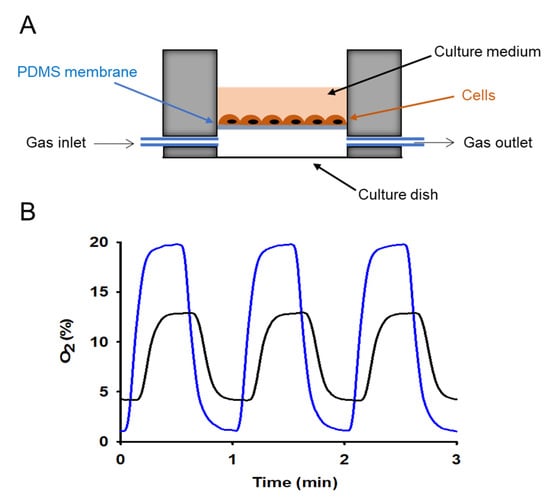 A

Culture medium
PDMS membrane
Cells
Gas inlet
Gas outlet
Culture dish

B

20
15
10
5
0
$O_2$ (%)
0
1
2
3
Time (min)